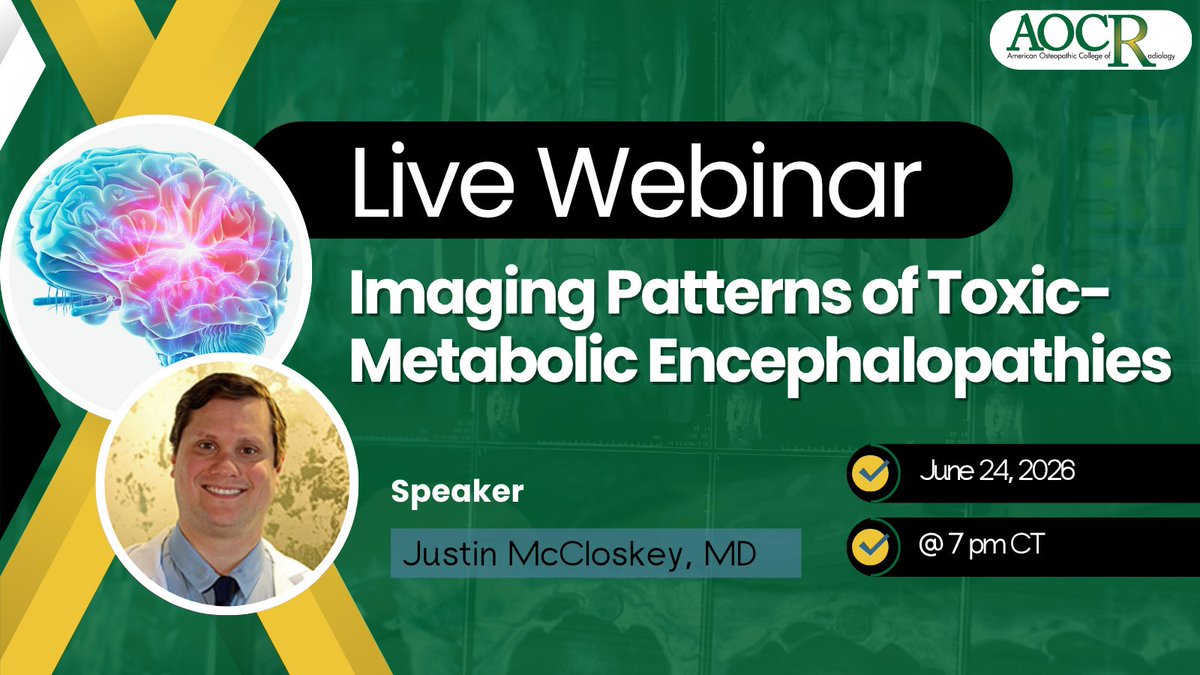 AOCR
American Osteopathic College of Radiology

Live Webinar

Imaging Patterns of Toxic-Metabolic Encephalopathies

Speaker

Justin McCloskey, MD

June 24, 2026

@ 7 pm CT